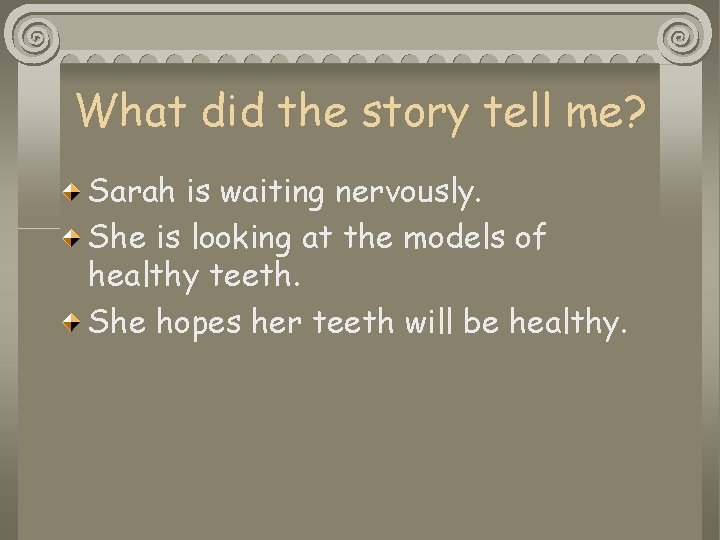 What did the story tell me?

Sarah is waiting nervously.

She is looking at the models of healthy teeth.

She hopes her teeth will be healthy.